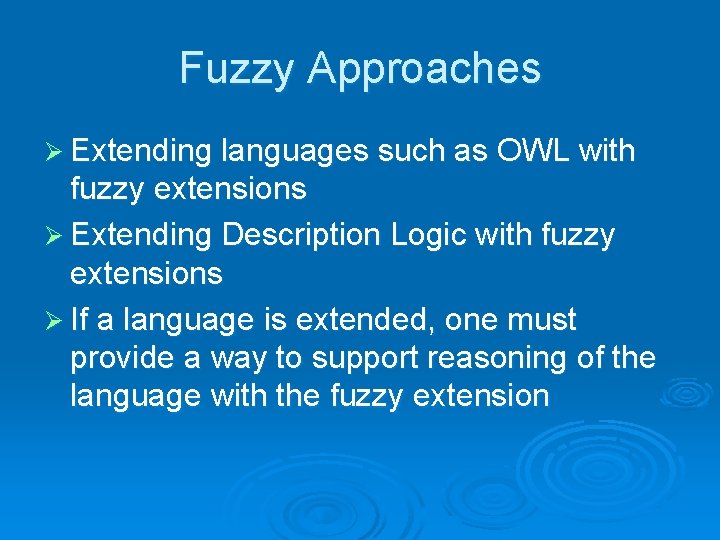 Fuzzy Approaches

➢ Extending languages such as OWL with fuzzy extensions

➢ Extending Description Logic with fuzzy extensions

➢ If a language is extended, one must provide a way to support reasoning of the language with the fuzzy extension